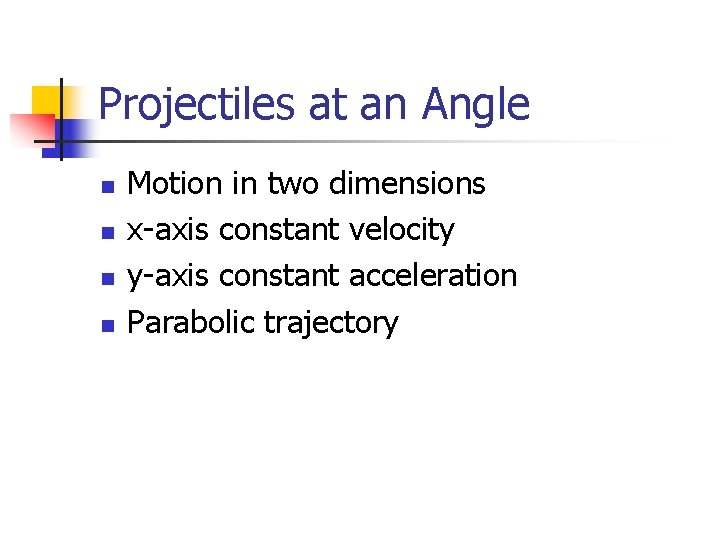 Projectiles at an Angle

- Motion in two dimensions
- x-axis constant velocity
- y-axis constant acceleration
- Parabolic trajectory